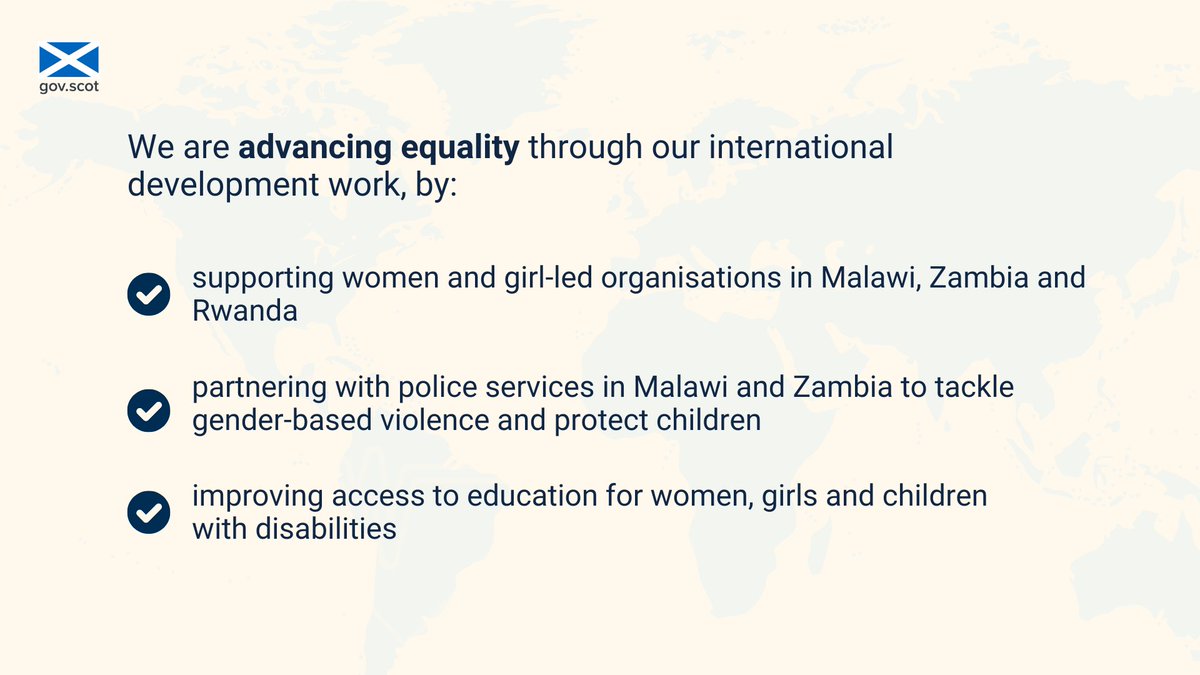 gov.scot

We are advancing equality through our international development work, by:

supporting women and girl-led organisations in Malawi, Zambia and Rwanda

partnering with police services in Malawi and Zambia to tackle gender-based violence and protect children

improving access to education for women, girls and children with disabilities